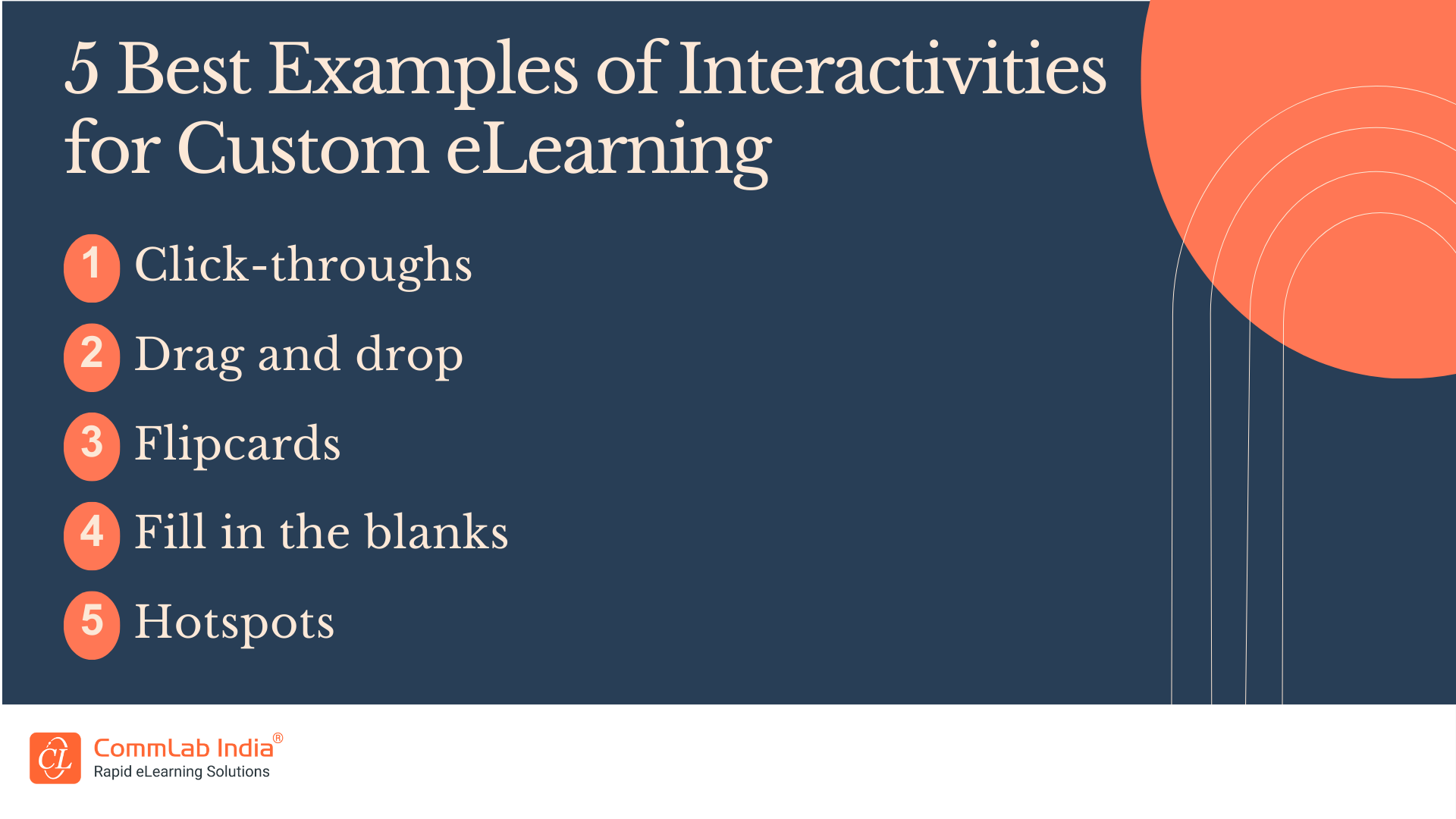 5 Best Examples of Interactivities for Custom eLearning

1 Click-throughs

2 Drag and drop

3 Flipcards

4 Fill in the blanks

5 Hotspots

CL CommLab India®
Rapid eLearning Solutions